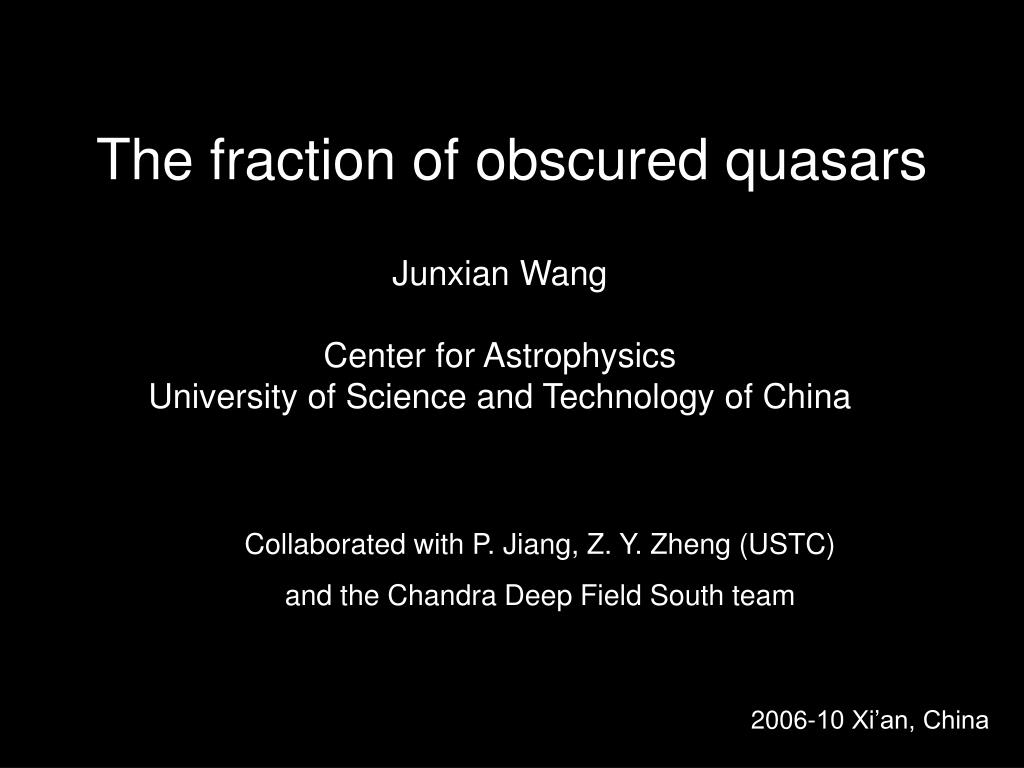 The fraction of obscured quasars

Junxian Wang

Center for Astrophysics
University of Science and Technology of China

Collaborated with P. Jiang, Z. Y. Zheng (USTC)

and the Chandra Deep Field South team

2006-10 Xi’an, China